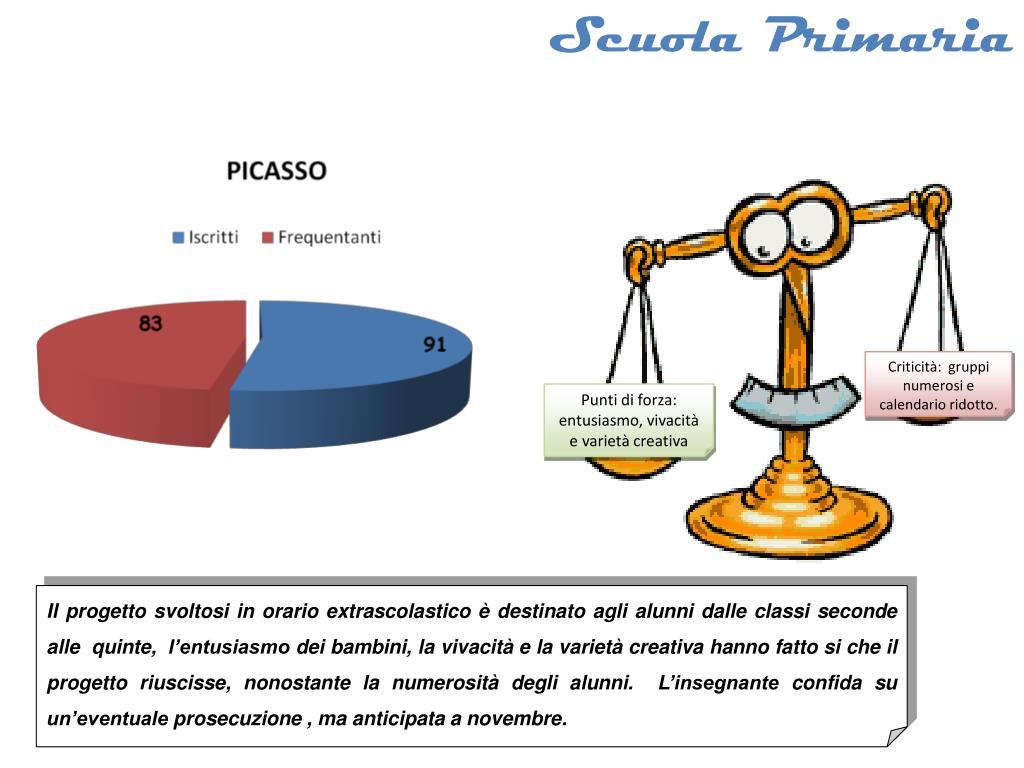 Scuola Primaria

PICASSO

Iscritti Frequentanti

83

91

Punti di forza: entusiasmo, vivacità e varietà creativa

Criticità: gruppi numerosi e calendario ridotto.

Il progetto svoltosi in orario extrascolastico è destinato agli alunni dalle classi seconde alle quinte, l'entusiasmo dei bambini, la vivacità e la varietà creativa hanno fatto si che il progetto riuscisse, nonostante la numerosità degli alunni. L'insegnante confida su un'eventuale prosecuzione , ma anticipata a novembre.